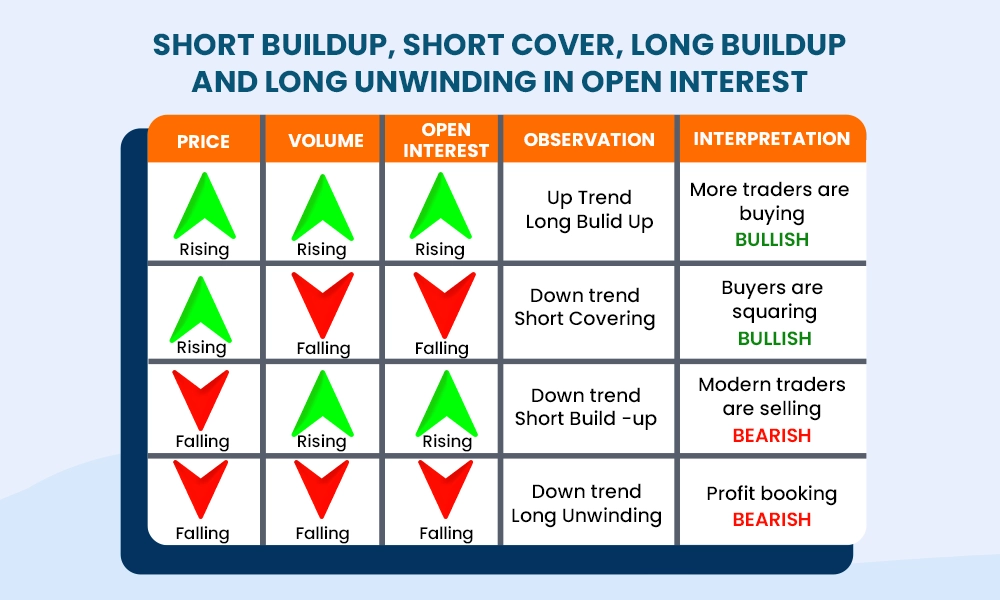 SHORT BUILDUP, SHORT COVER, LONG BUILDUP AND LONG UNWINDING IN OPEN INTEREST

| PRICE | VOLUME | OPEN INTEREST | OBSERVATION | INTERPRETATION |
|---|---|---|---|---|
| Rising | Rising | Rising | Up Trend Long Bulid Up | More traders are buying BULLISH |
| Rising | Falling | Falling | Down trend Short Covering | Buyers are squaring BULLISH |
| Falling | Rising | Rising | Down trend Short Build -up | Modern traders are selling BEARISH |
| Falling | Falling | Falling | Down trend Long Unwinding | Profit booking BEARISH |